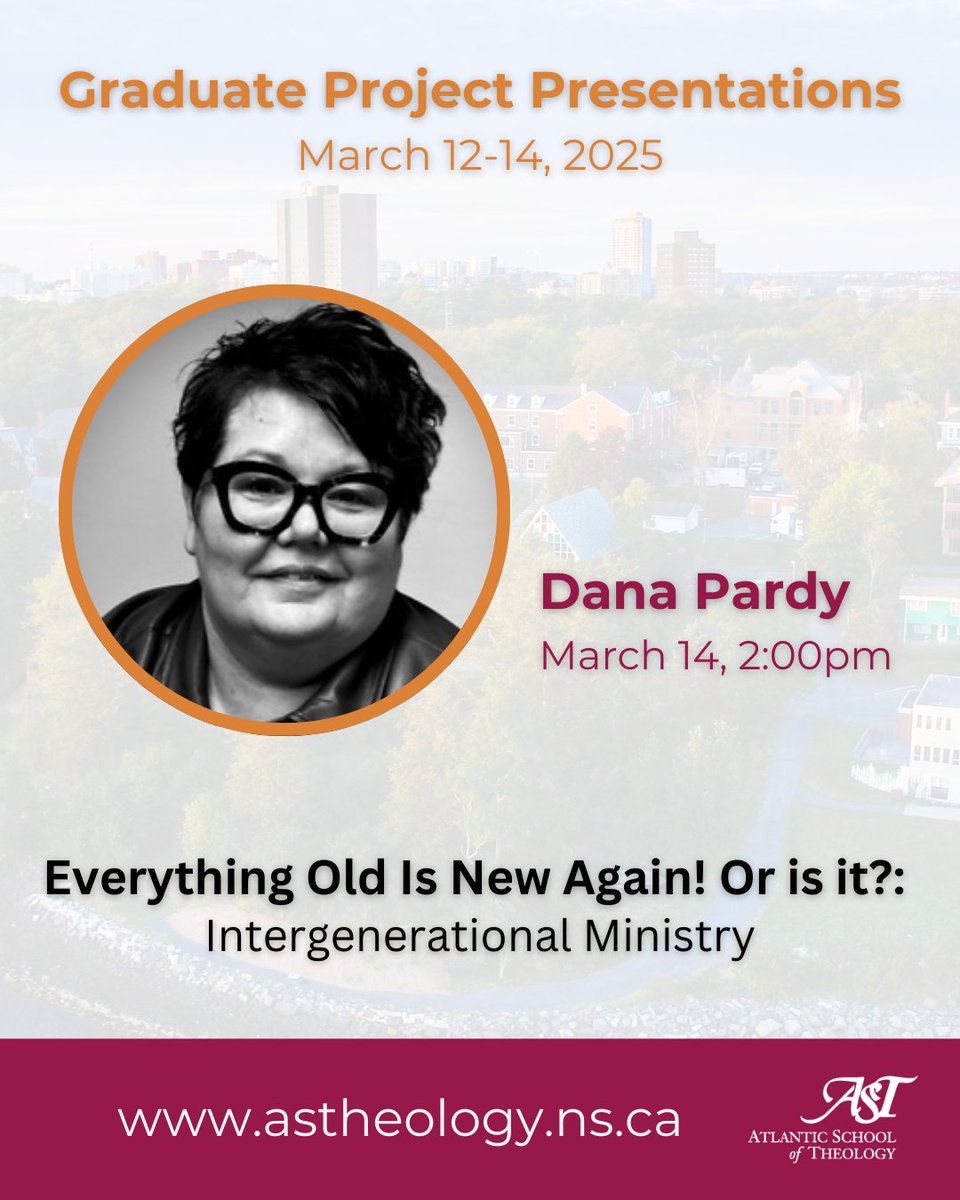 Graduate Project Presentations
March 12-14, 2025

Dana Pardy
March 14, 2:00pm

Everything Old Is New Again! Or is it?:
Intergenerational Ministry

www.astheology.ns.ca

AST
ATLANTIC SCHOOL of THEOLOGY